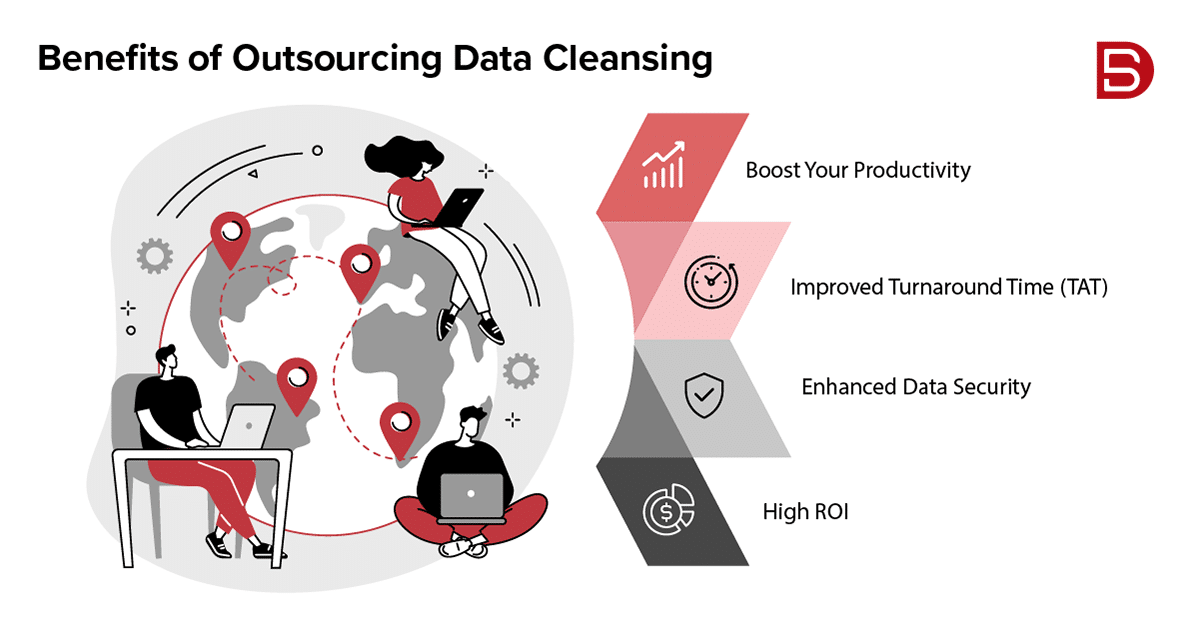 Benefits of Outsourcing Data Cleansing

Boost Your Productivity

Improved Turnaround Time (TAT)

Enhanced Data Security

High ROI